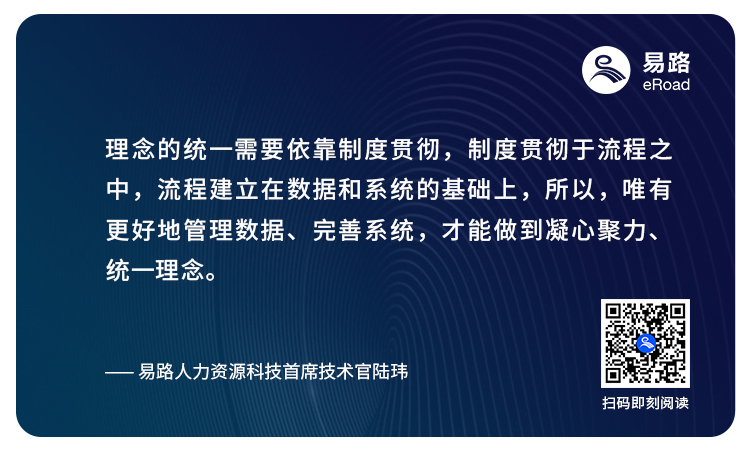 易路
eRoad

理念的统一需要依靠制度贯彻，制度贯彻于流程之中，流程建立在数据和系统的基础上，所以，唯有更好地管理数据、完善系统，才能做到凝心聚力、统一理念。

—— 易路人力资源科技首席技术官陆玮

扫码即刻阅读